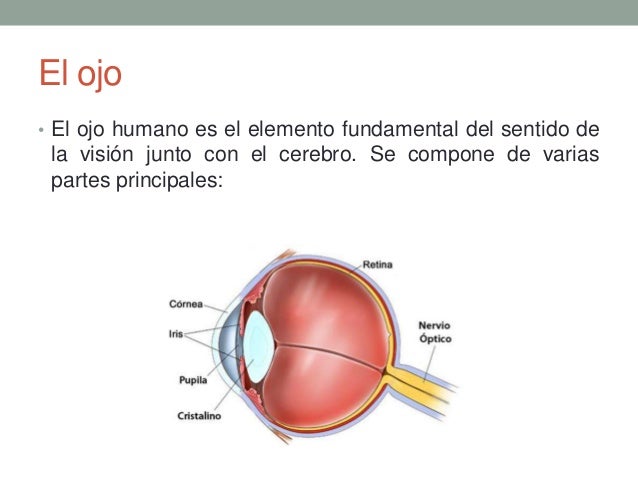 El ojo

• El ojo humano es el elemento fundamental del sentido de la visión junto con el cerebro. Se compone de varias partes principales:

Retina
Córnea
Iris
Nervio Óptico
Pupila
Cristalino